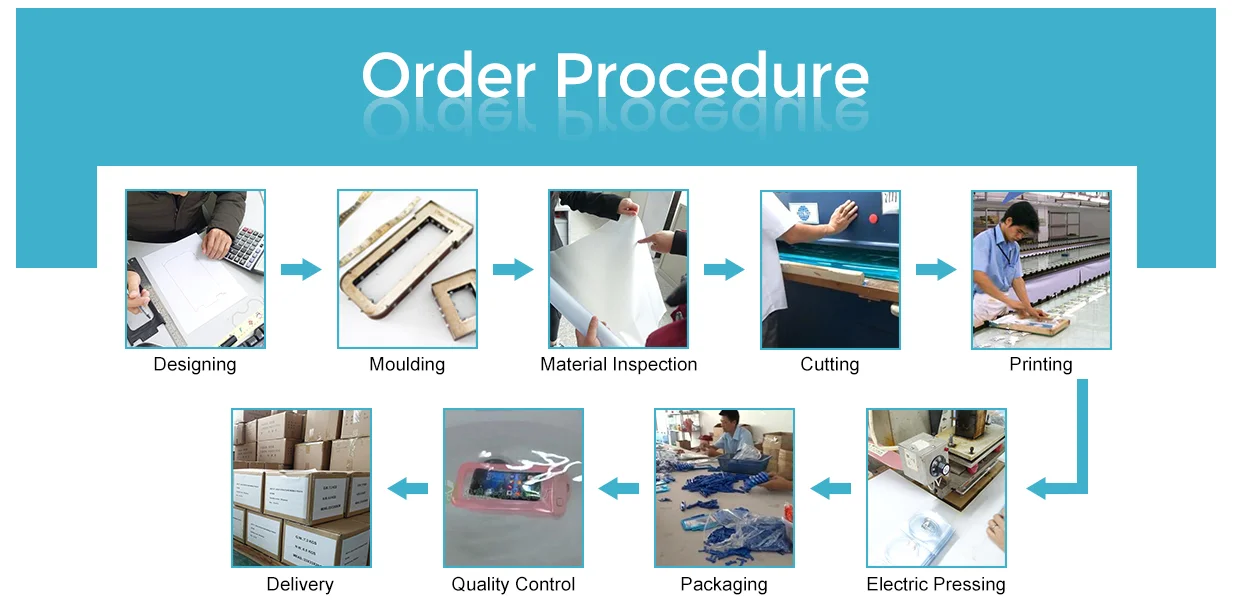 Order Procedure

Designing

Moulding

Material Inspection

Cutting

Printing

Electric Pressing

Packaging

Quality Control

Delivery